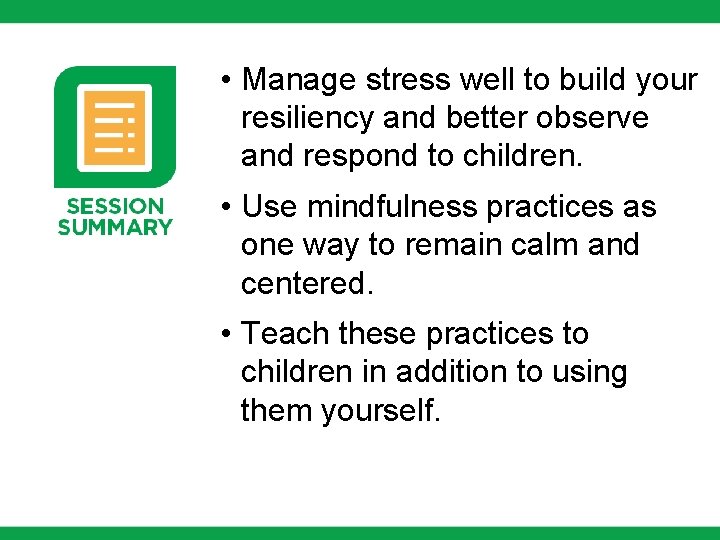 SESSION SUMMARY

• Manage stress well to build your resiliency and better observe and respond to children.

• Use mindfulness practices as one way to remain calm and centered.

• Teach these practices to children in addition to using them yourself.